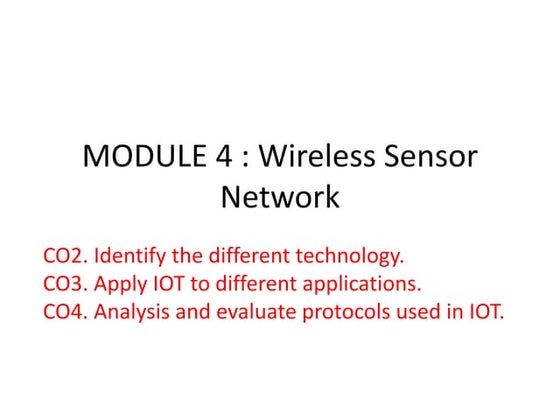 MODULE 4 : Wireless Sensor Network

CO2. Identify the different technology.
CO3. Apply IOT to different applications.
CO4. Analysis and evaluate protocols used in IOT.